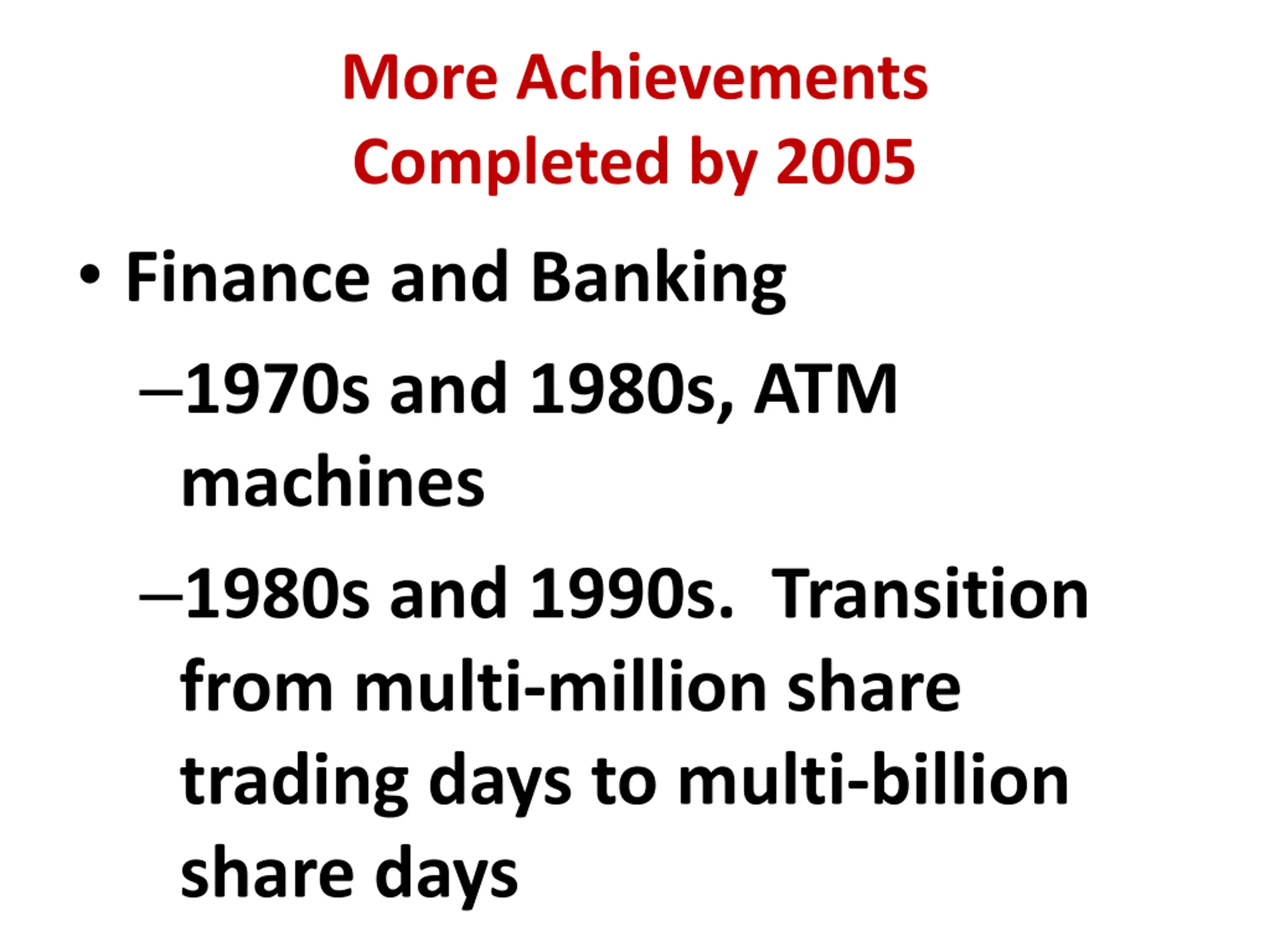 More Achievements Completed by 2005

• Finance and Banking

–1970s and 1980s, ATM machines

–1980s and 1990s. Transition from multi-million share trading days to multi-billion share days